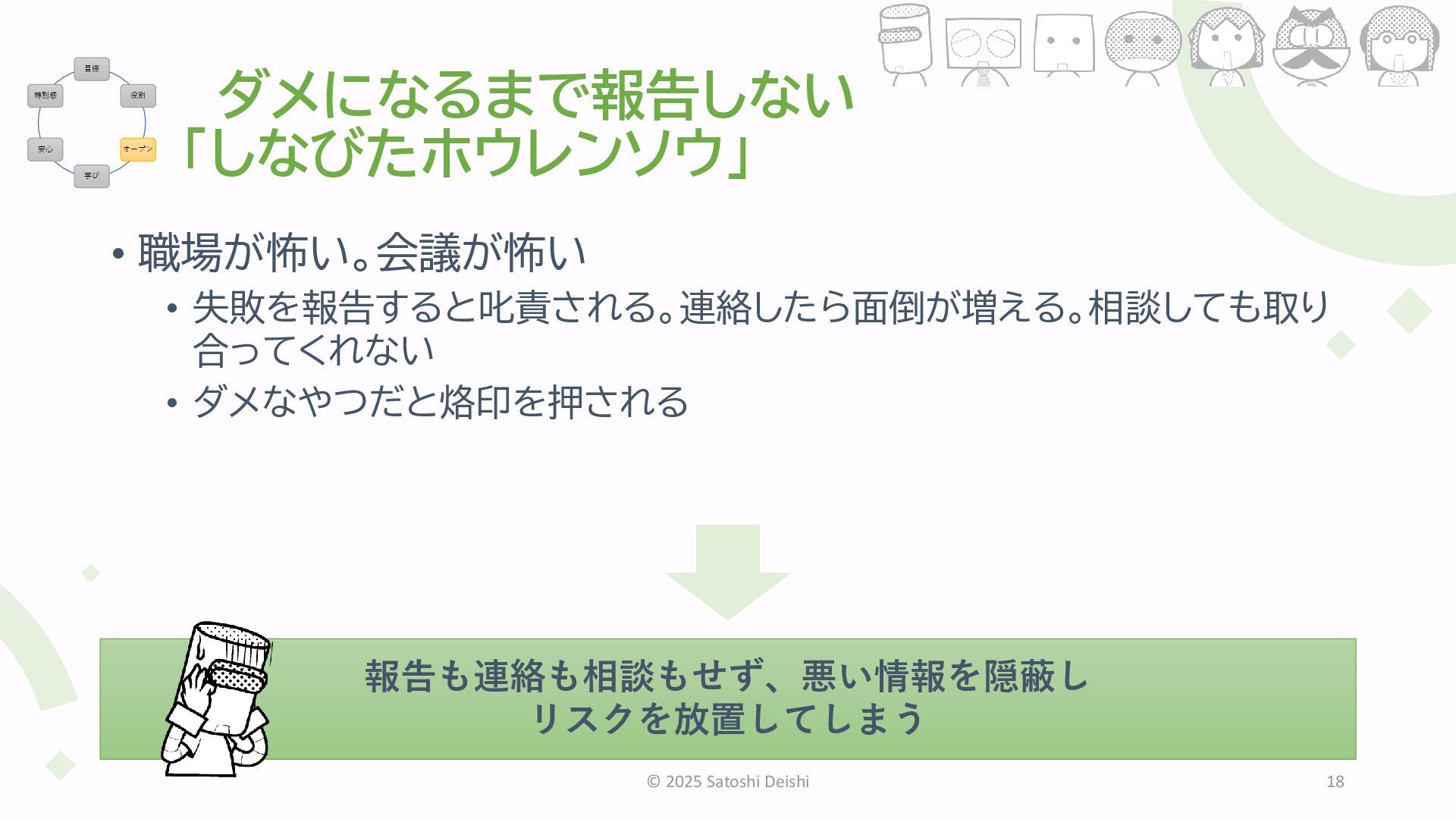 目標
役割
オープン
学び
安心
特別感

ダメになるまで報告しない
「しなびたホウレンソウ」

• 職場が怖い。会議が怖い
  • 失敗を報告すると叱責される。連絡したら面倒が増える。相談しても取り合ってくれない
  • ダメなやつだと烙印を押される

報告も連絡も相談もせず、悪い情報を隠蔽し
リスクを放置してしまう

© 2025 Satoshi Deishi

18